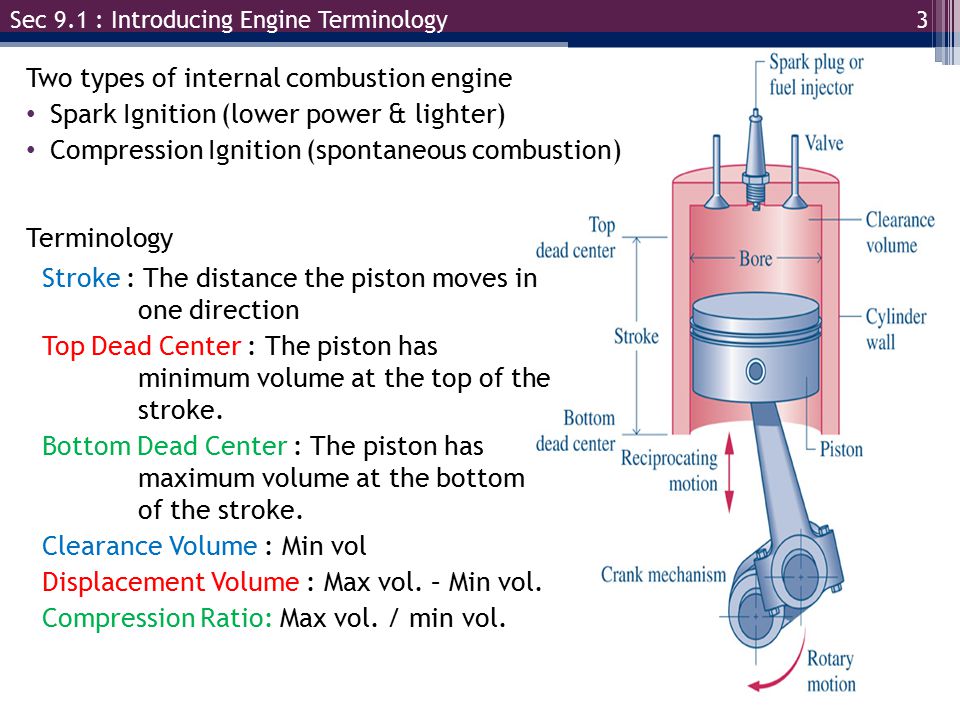 Sec 9.1 : Introducing Engine Terminology

3

Two types of internal combustion engine

• Spark Ignition (lower power & lighter)
• Compression Ignition (spontaneous combustion)

Terminology

Stroke : The distance the piston moves in one direction

Top Dead Center : The piston has minimum volume at the top of the stroke.

Bottom Dead Center : The piston has maximum volume at the bottom of the stroke.

Clearance Volume : Min vol

Displacement Volume : Max vol. – Min vol.

Compression Ratio: Max vol. / min vol.

Spark plug or fuel injector

Valve

Top dead center

Bore

Clearance volume

Stroke

Cylinder wall

Bottom dead center

Piston

Reciprocating motion

Crank mechanism

Rotary motion